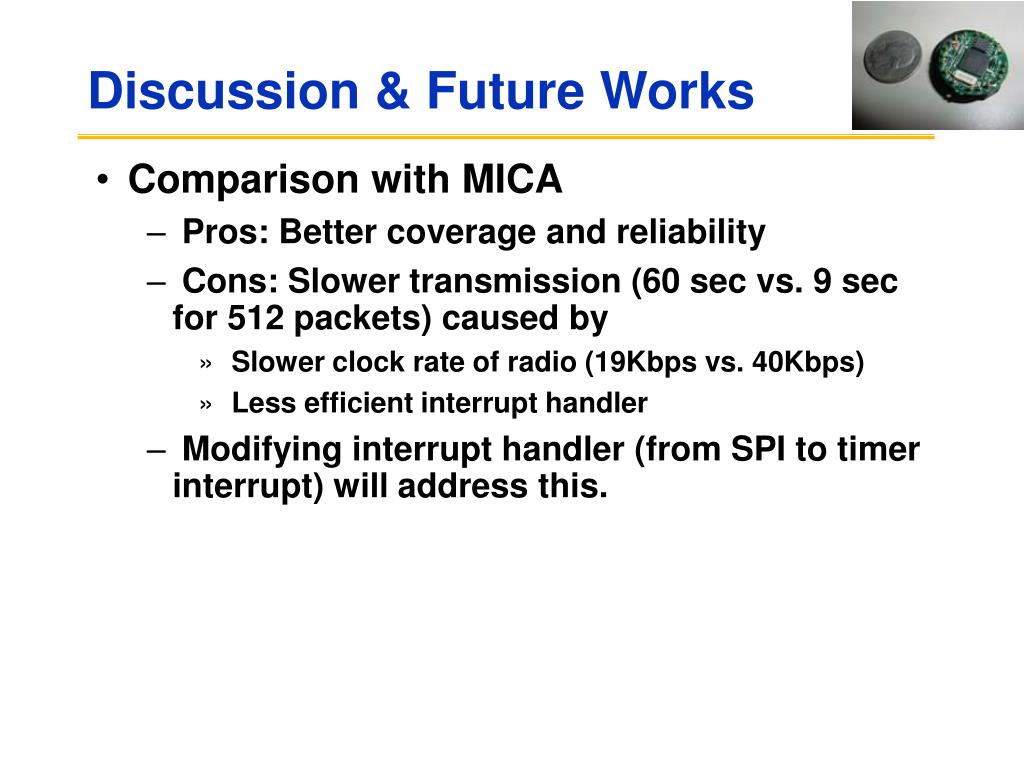 Discussion & Future Works

• Comparison with MICA
– Pros: Better coverage and reliability
– Cons: Slower transmission (60 sec vs. 9 sec for 512 packets) caused by
» Slower clock rate of radio (19Kbps vs. 40Kbps)
» Less efficient interrupt handler
– Modifying interrupt handler (from SPI to timer interrupt) will address this.